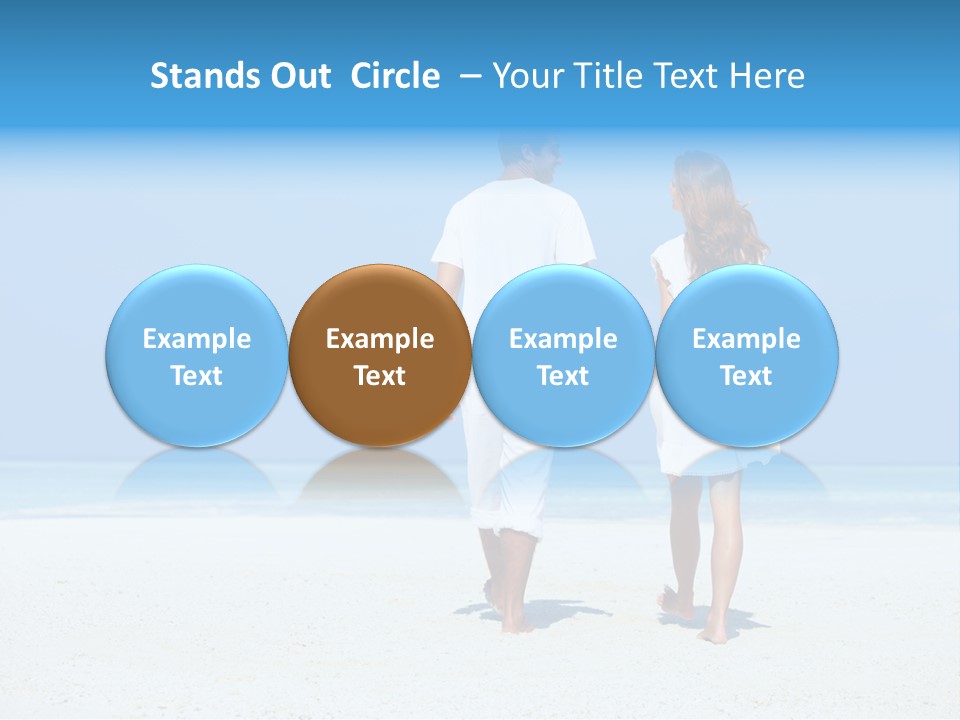 Stands Out Circle – Your Title Text Here

Example Text

Example Text

Example Text

Example Text